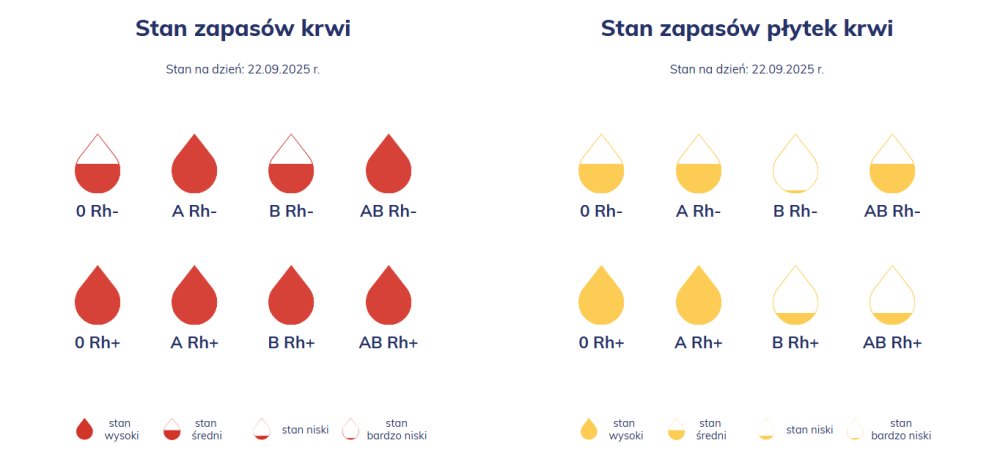 Stan zapasów krwi

Stan na dzień: 22.09.2025 r.

0 Rh-
A Rh-
B Rh-
AB Rh-

0 Rh+
A Rh+
B Rh+
AB Rh+

stan wysoki
stan średni
stan niski
stan bardzo niski

Stan zapasów płytek krwi

Stan na dzień: 22.09.2025 r.

0 Rh-
A Rh-
B Rh-
AB Rh-

0 Rh+
A Rh+
B Rh+
AB Rh+

stan wysoki
stan średni
stan niski
stan bardzo niski